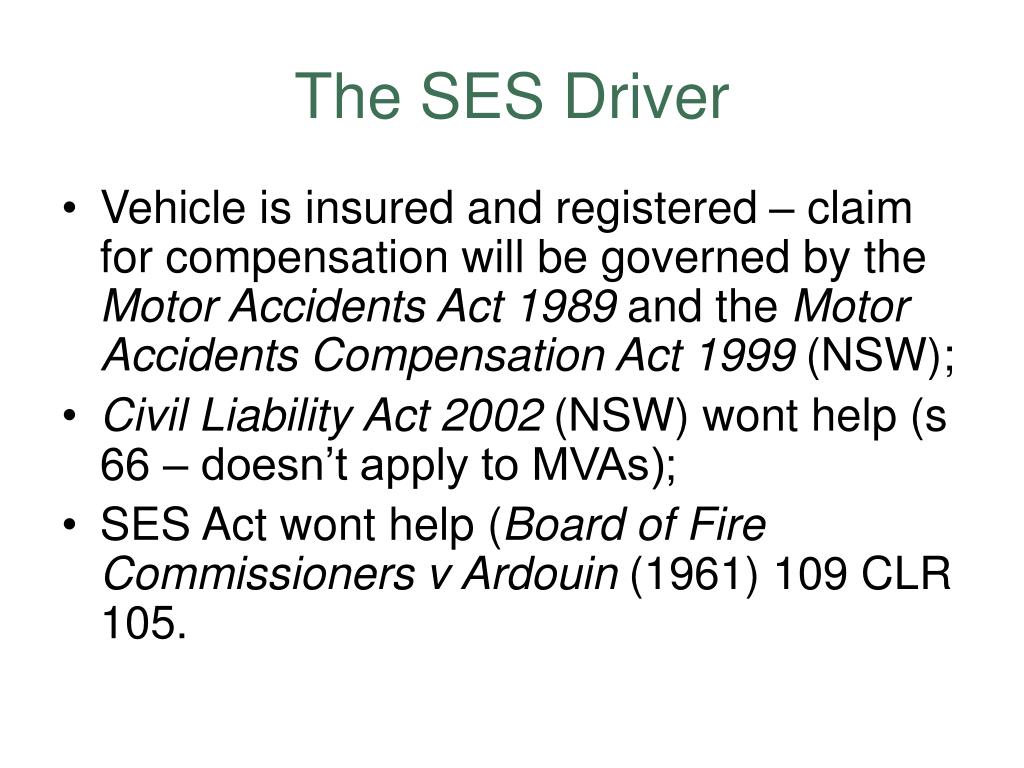 The SES Driver

• Vehicle is insured and registered – claim for compensation will be governed by the Motor Accidents Act 1989 and the Motor Accidents Compensation Act 1999 (NSW);
• Civil Liability Act 2002 (NSW) wont help (s 66 – doesn’t apply to MVAs);
• SES Act wont help (Board of Fire Commissioners v Ardouin (1961) 109 CLR 105.